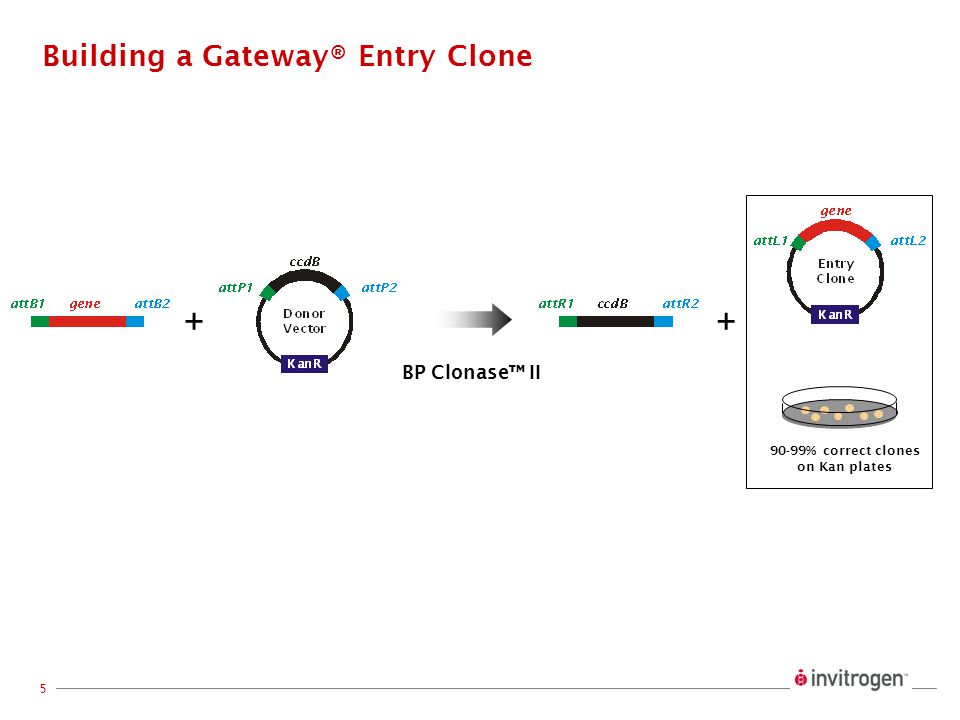 Building a Gateway® Entry Clone

attB1 gene attB2

+

ccdB

attP1 attP2

Donor Vector

KanR

BP Clonase™ II

attR1 ccdB attR2

+

gene

attL1 attL2

Entry Clone

KanR

90-99% correct clones on Kan plates

5

invitrogen™